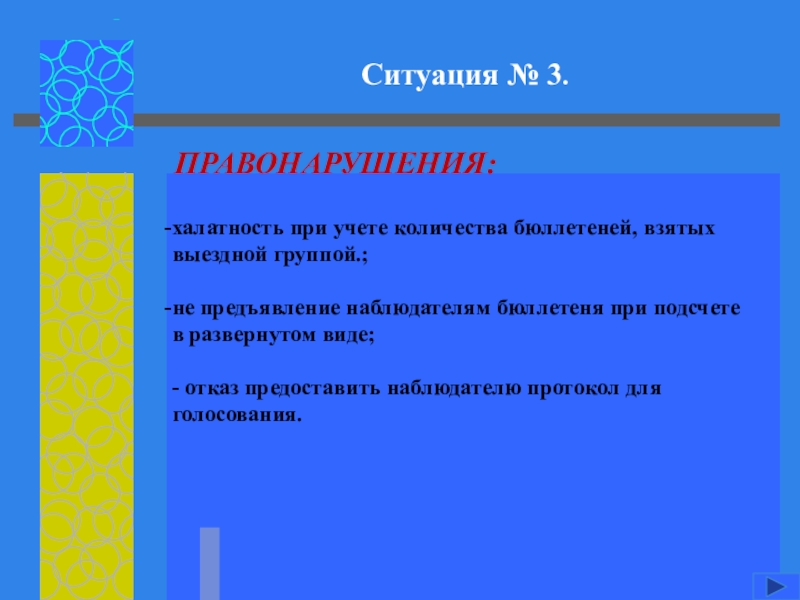 Ситуация № 3.

ПРАВОНАРУШЕНИЯ:

-халатность при учете количества бюллетеней, взятых выездной группой.;

-не предъявление наблюдателям бюллетеня при подсчете в развернутом виде;

- отказ предоставить наблюдателю протокол для голосования.